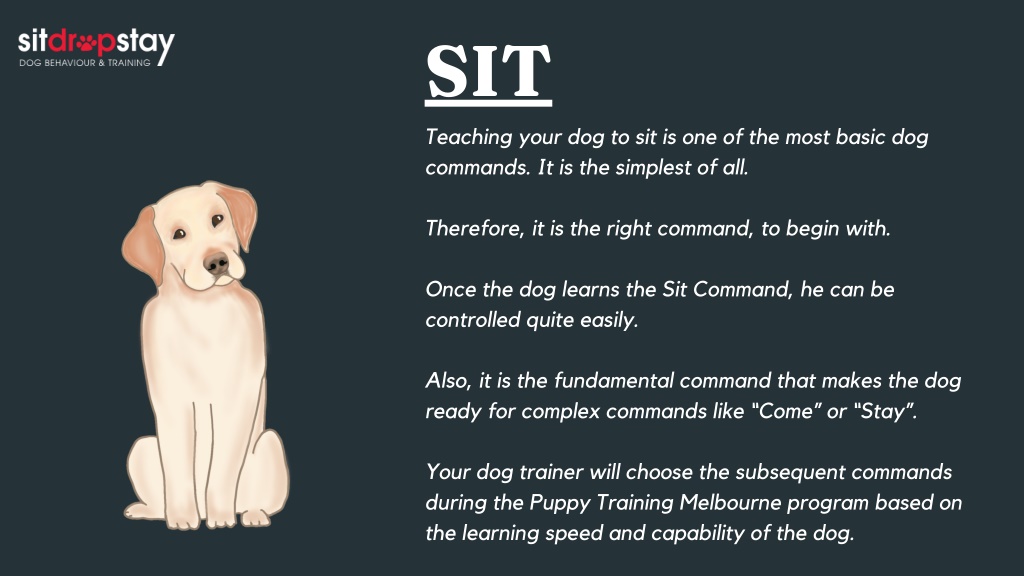 sitdropstay
DOG BEHAVIOUR & TRAINING

SIT

Teaching your dog to sit is one of the most basic dog commands. It is the simplest of all.

Therefore, it is the right command, to begin with.

Once the dog learns the Sit Command, he can be controlled quite easily.

Also, it is the fundamental command that makes the dog ready for complex commands like “Come” or “Stay”.

Your dog trainer will choose the subsequent commands during the Puppy Training Melbourne program based on the learning speed and capability of the dog.